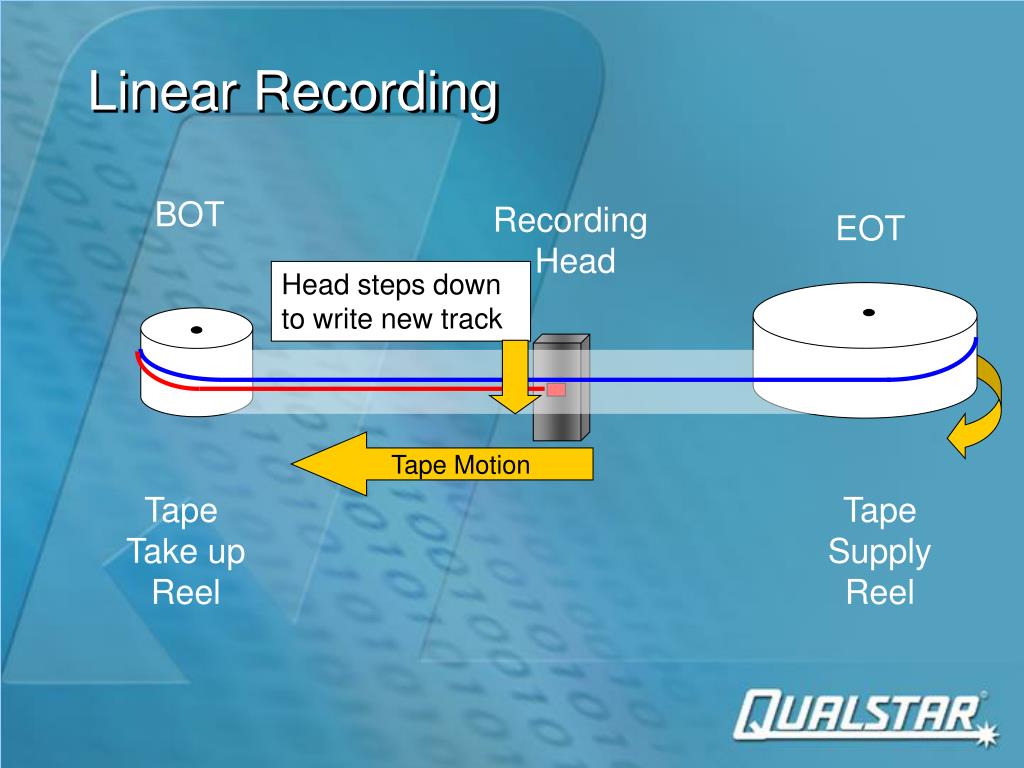 Linear Recording

BOT

Recording Head

EOT

Head steps down to write new track

Tape Motion

Tape Take up Reel

Tape Supply Reel

QUALSTAR